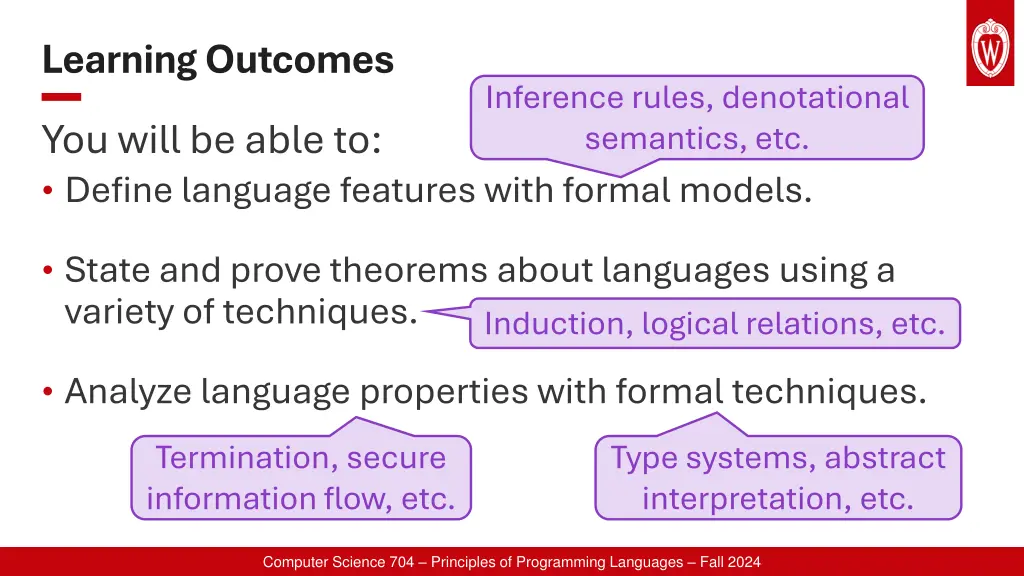 Learning Outcomes

You will be able to:

Inference rules, denotational semantics, etc.

• Define language features with formal models.

• State and prove theorems about languages using a variety of techniques.

Induction, logical relations, etc.

• Analyze language properties with formal techniques.

Termination, secure information flow, etc.

Type systems, abstract interpretation, etc.

Computer Science 704 – Principles of Programming Languages – Fall 2024